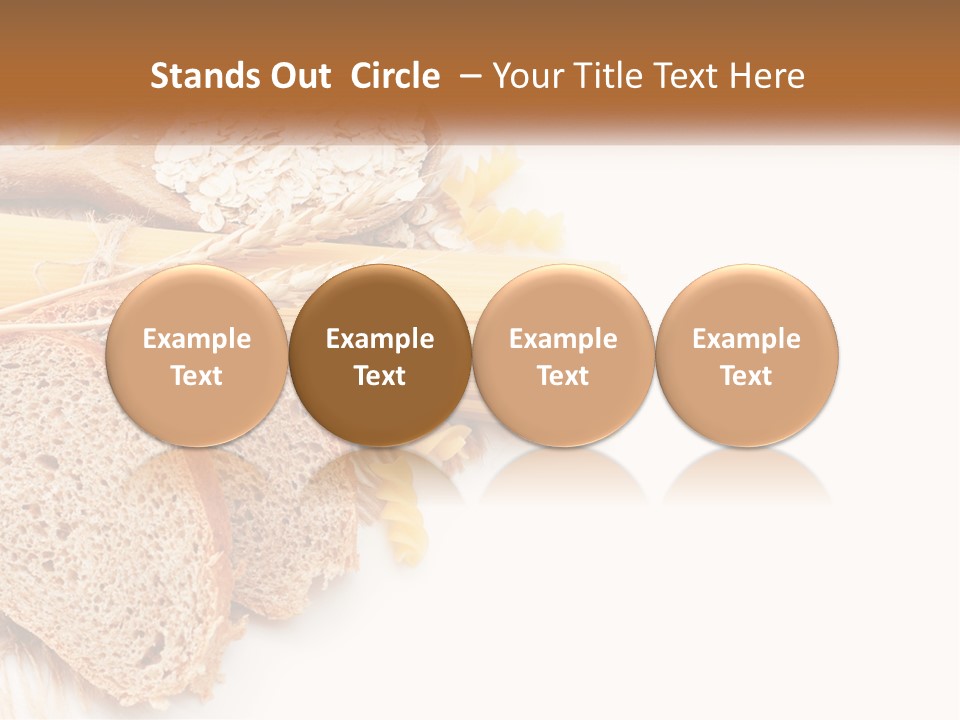 Stands Out Circle – Your Title Text Here

Example Text

Example Text

Example Text

Example Text